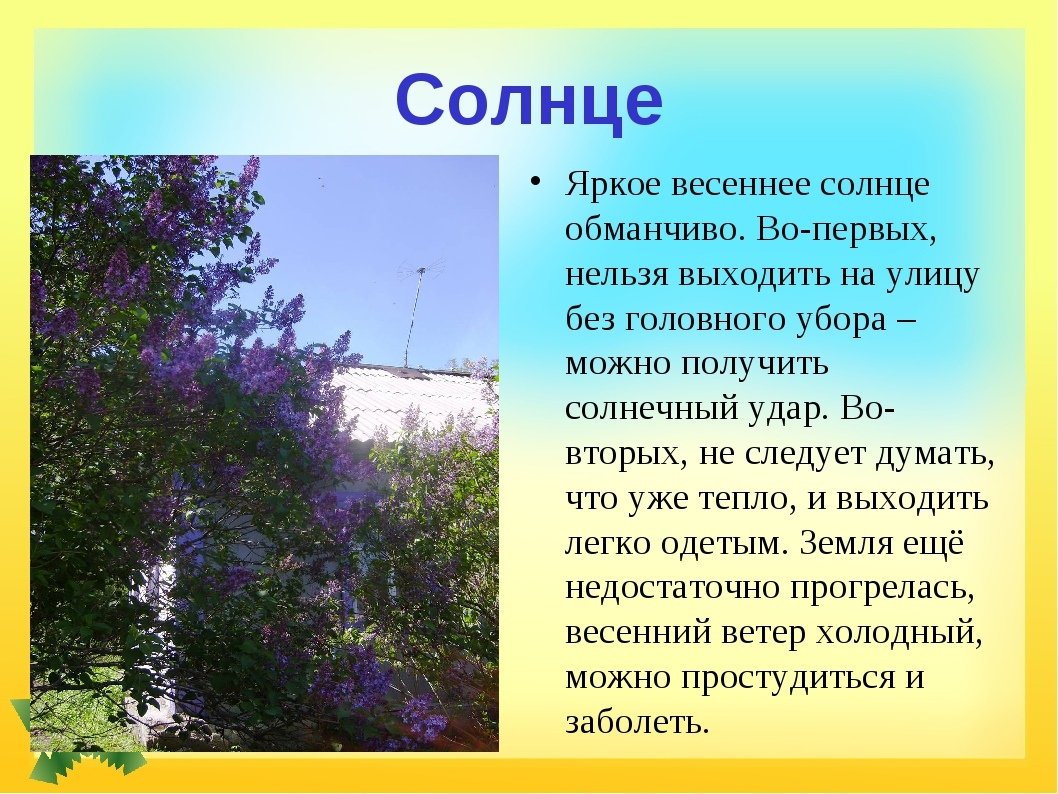 Солнце

• Яркое весеннее солнце обманчиво. Во-первых, нельзя выходить на улицу без головного убора – можно получить солнечный удар. Во-вторых, не следует думать, что уже тепло, и выходить легко одетым. Земля ещё недостаточно прогрелась, весенний ветер холодный, можно простудиться и заболеть.